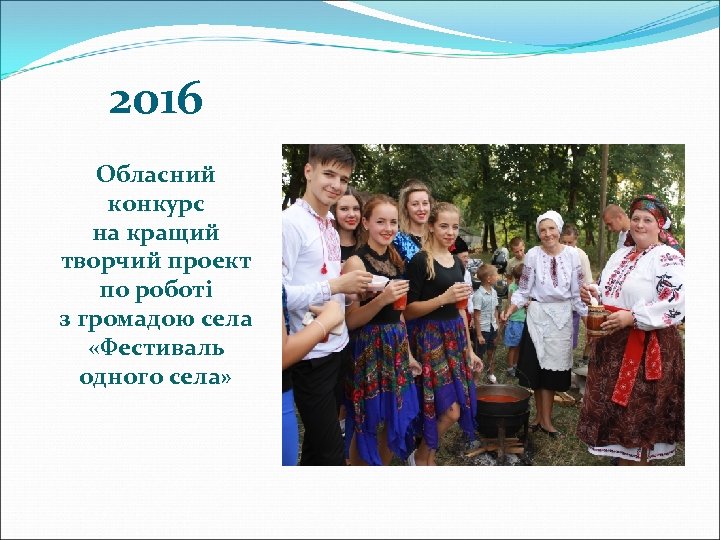 2016

Обласний конкурс на кращий творчий проект по роботі з громадою села «Фестиваль одного села»